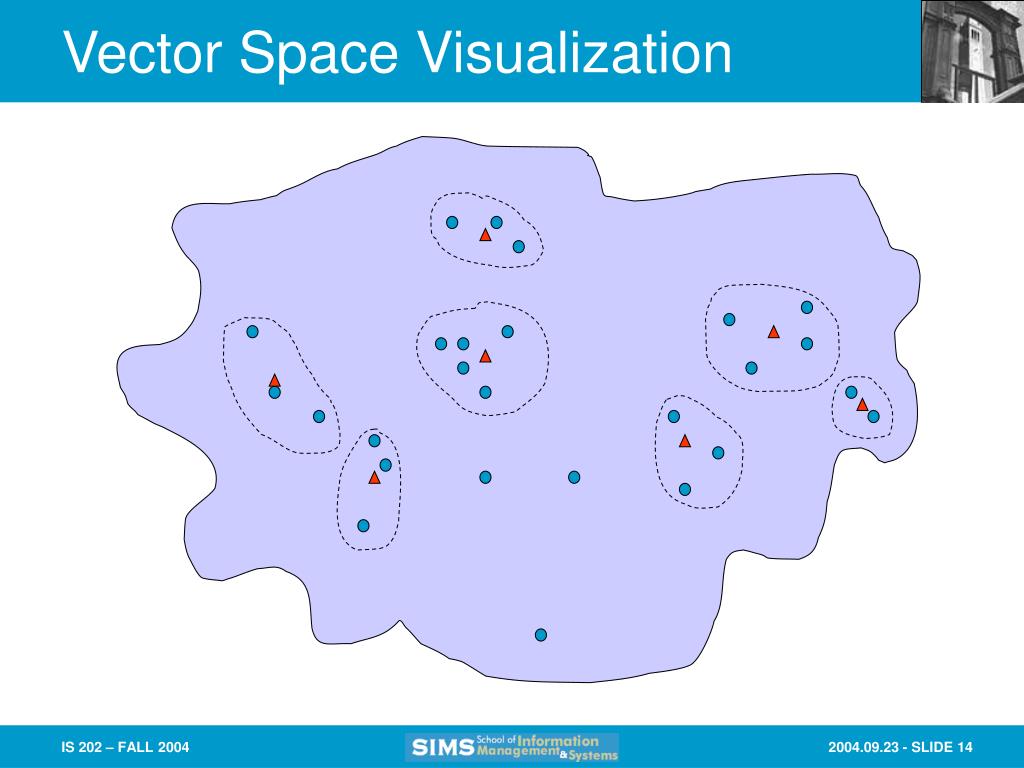 Vector Space Visualization

IS 202 – FALL 2004

SIMS School of Information Management & Systems

2004.09.23 - SLIDE 14